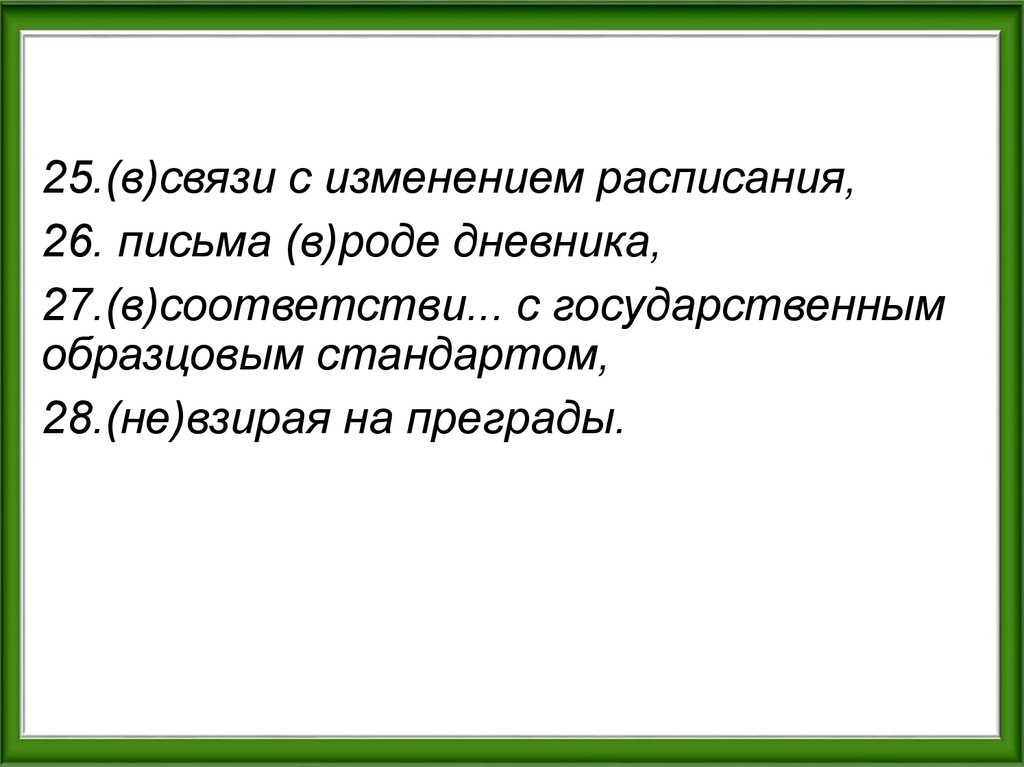 25.(в)связи с изменением расписания,

26. письма (в)роде дневника,

27.(в)соответстви... с государственным образцовым стандартом,

28.(не)взирая на преграды.